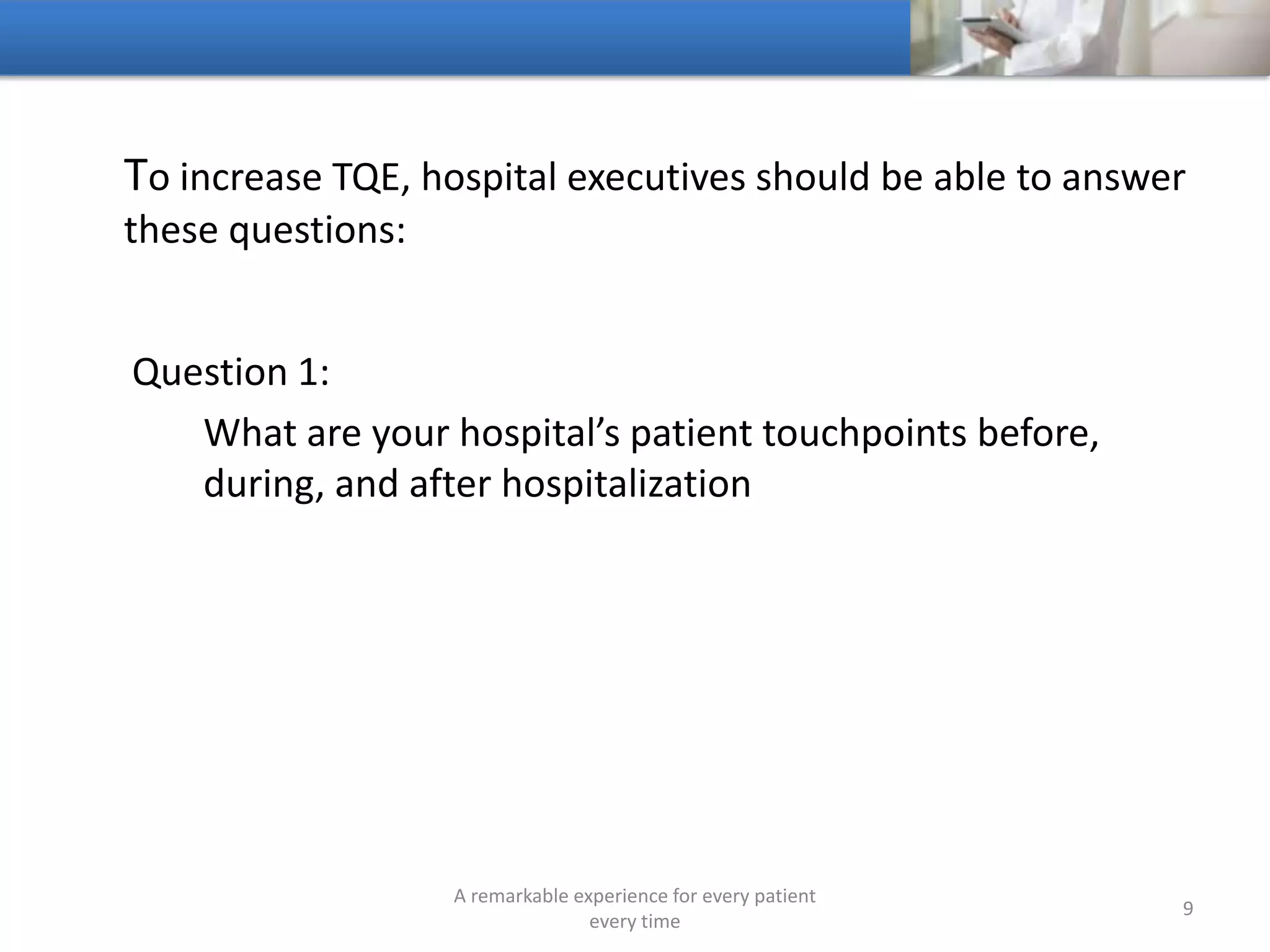 To increase TQE, hospital executives should be able to answer these questions:

Question 1:

What are your hospital’s patient touchpoints before, during, and after hospitalization

A remarkable experience for every patient every time

9